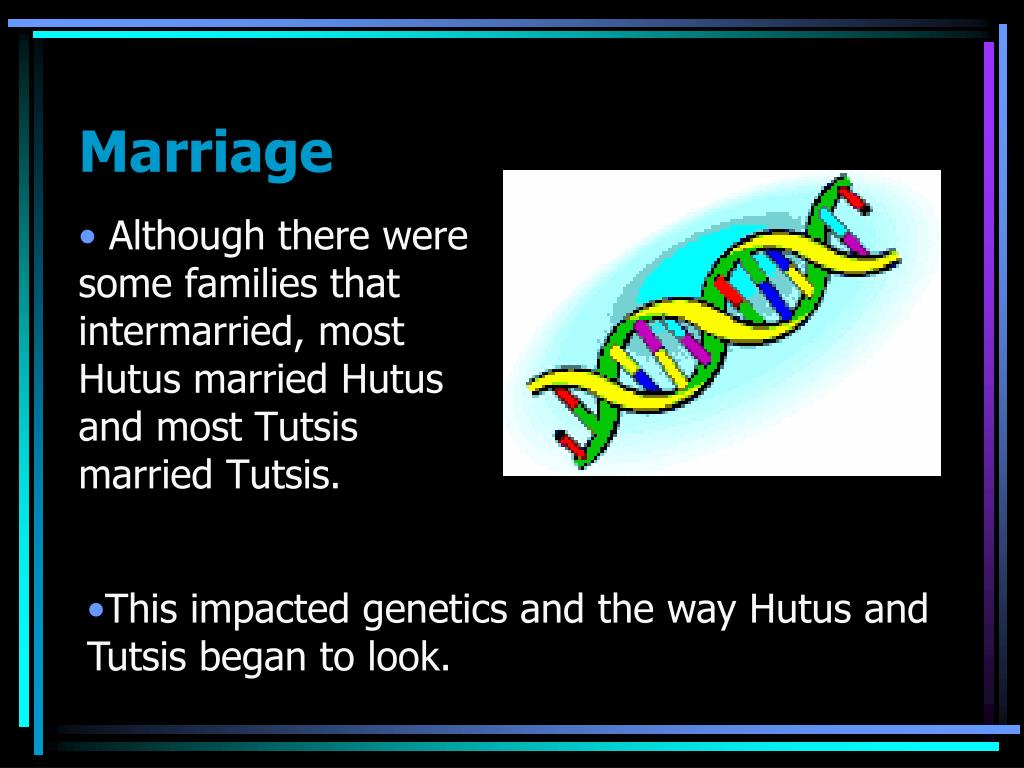 Marriage

• Although there were some families that intermarried, most Hutus married Hutus and most Tutsis married Tutsis.

•This impacted genetics and the way Hutus and Tutsis began to look.